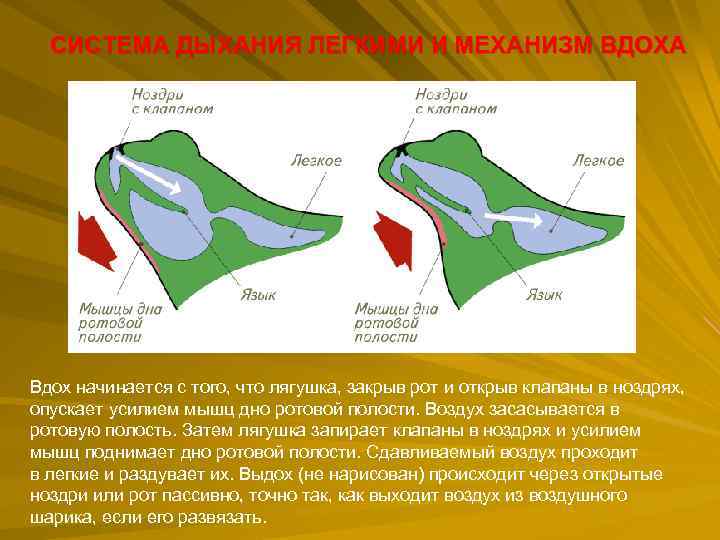 СИСТЕМА ДЫХАНИЯ ЛЕГКИМИ И МЕХАНИЗМ ВДОХА

Ноздри с клапаном

Легкое

Язык

Мышцы дна ротовой полости

Ноздри с клапаном

Легкое

Язык

Мышцы дна ротовой полости

Вдох начинается с того, что лягушка, закрыв рот и открыв клапаны в ноздрях, опускает усилием мышц дно ротовой полости. Воздух засасывается в ротовую полость. Затем лягушка запирает клапаны в ноздрях и усилием мышц поднимает дно ротовой полости. Сдавливаемый воздух проходит в легкие и раздувает их. Выдох (не нарисован) происходит через открытые ноздри или рот пассивно, точно так, как выходит воздух из воздушного шарика, если его развязать.